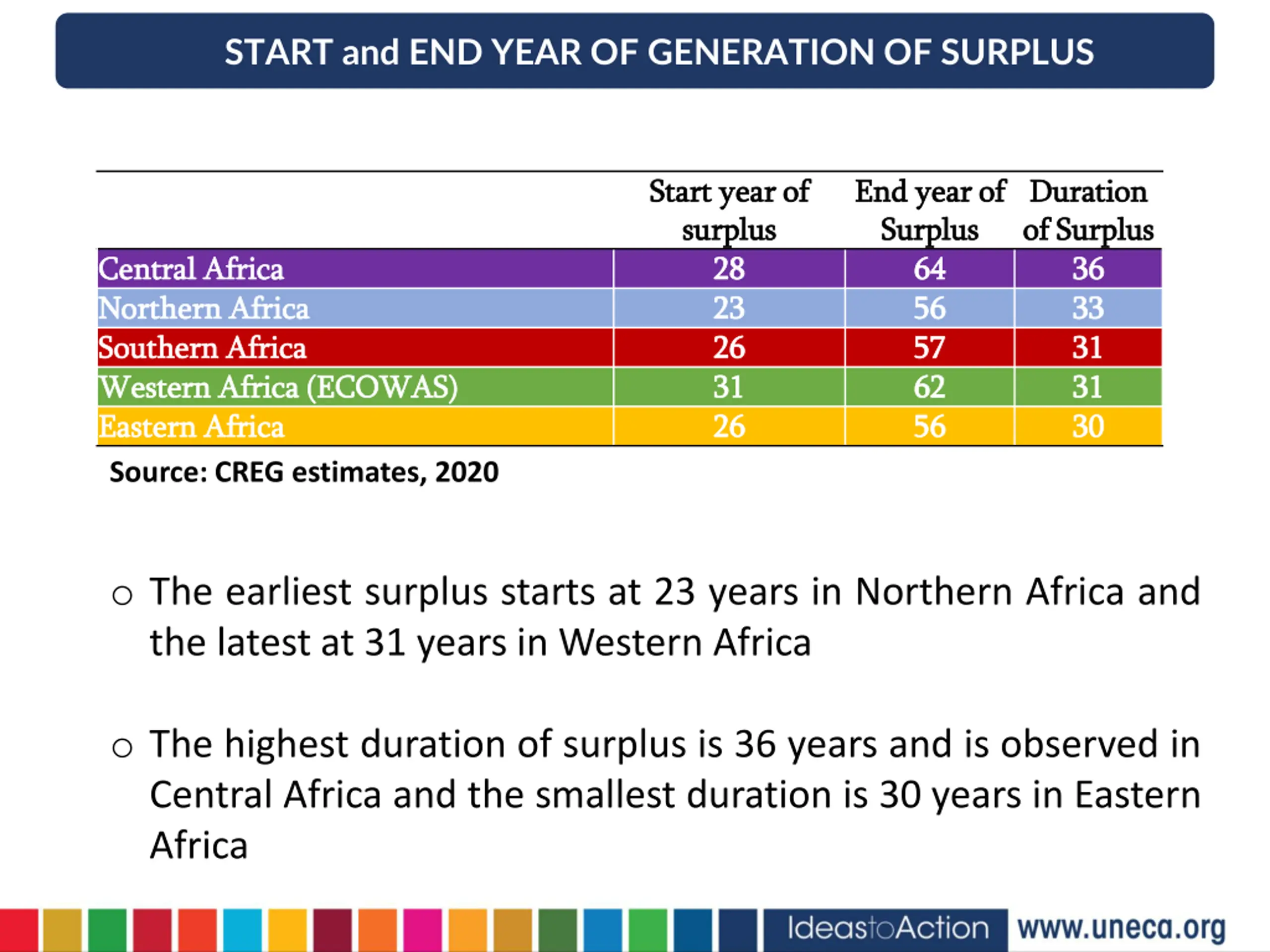 START and END YEAR OF GENERATION OF SURPLUS

| | Start year of surplus | End year of Surplus | Duration of Surplus |
|---|---|---|---|
| Central Africa | 28 | 64 | 36 |
| Northern Africa | 23 | 56 | 33 |
| Southern Africa | 26 | 57 | 31 |
| Western Africa (ECOWAS) | 31 | 62 | 31 |
| Eastern Africa | 26 | 56 | 30 |

Source: CREG estimates, 2020

○ The earliest surplus starts at 23 years in Northern Africa and the latest at 31 years in Western Africa

○ The highest duration of surplus is 36 years and is observed in Central Africa and the smallest duration is 30 years in Eastern Africa

IdeastoAction www.uneca.org